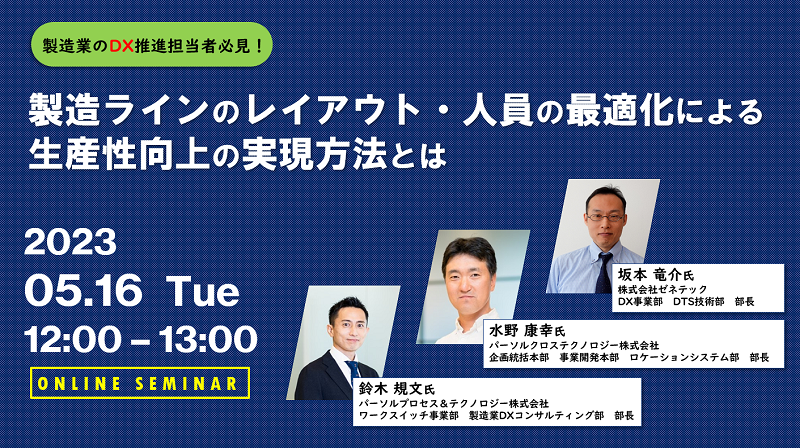 製造業のDX推進担当者必見！

製造ラインのレイアウト・人員の最適化による生産性向上の実現方法とは

2023
05.16 Tue
12:00 – 13:00

ONLINE SEMINAR

坂本 竜介氏
株式会社ゼネテック
DX事業部　DTS技術部　部長

水野 康幸氏
パーソルクロステクノロジー株式会社
企画統括本部　事業開発本部　ロケーションシステム部　部長

鈴木 規文氏
パーソルプロセス＆テクノロジー株式会社
ワークスイッチ事業部　製造業DXコンサルティング部　部長